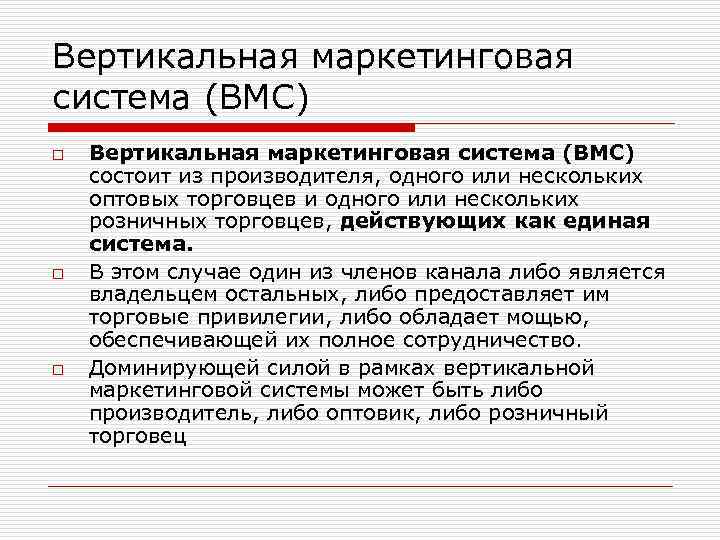 Вертикальная маркетинговая система (ВМС)

Вертикальная маркетинговая система (ВМС) состоит из производителя, одного или нескольких оптовых торговцев и одного или нескольких розничных торговцев, действующих как единая система.

В этом случае один из членов канала либо является владельцем остальных, либо предоставляет им торговые привилегии, либо обладает мощью, обеспечивающей их полное сотрудничество.

Доминирующей силой в рамках вертикальной маркетинговой системы может быть либо производитель, либо оптовик, либо розничный торговец